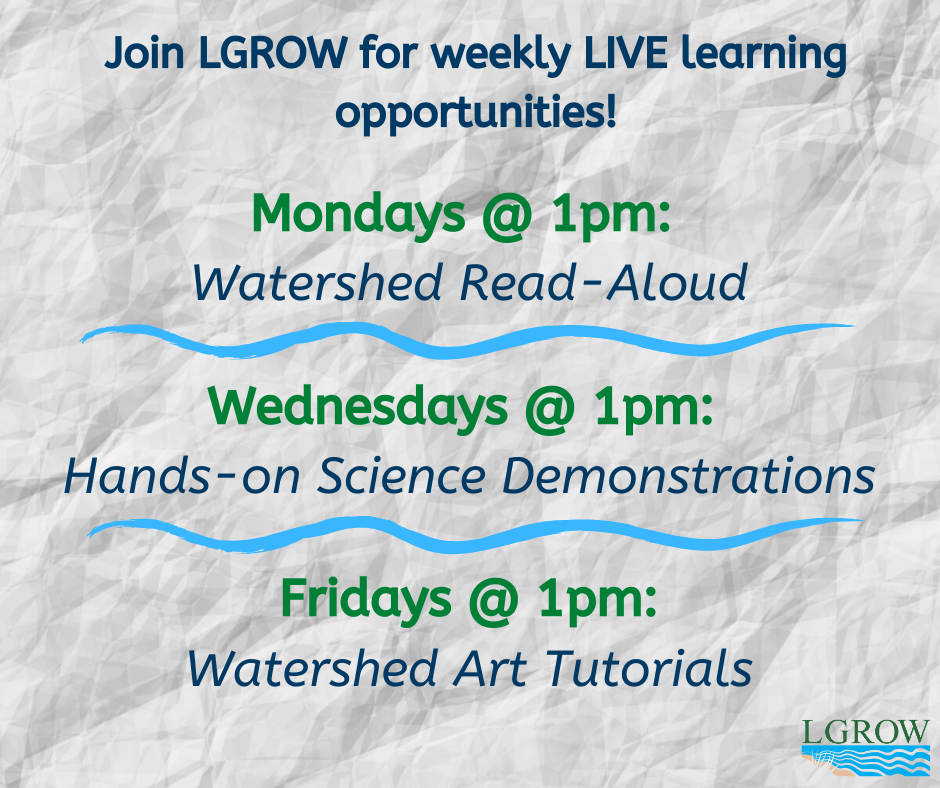 Join LGROW for weekly LIVE learning opportunities!

Mondays @ 1pm:
Watershed Read-Aloud

Wednesdays @ 1pm:
Hands-on Science Demonstrations

Fridays @ 1pm:
Watershed Art Tutorials

LGROW